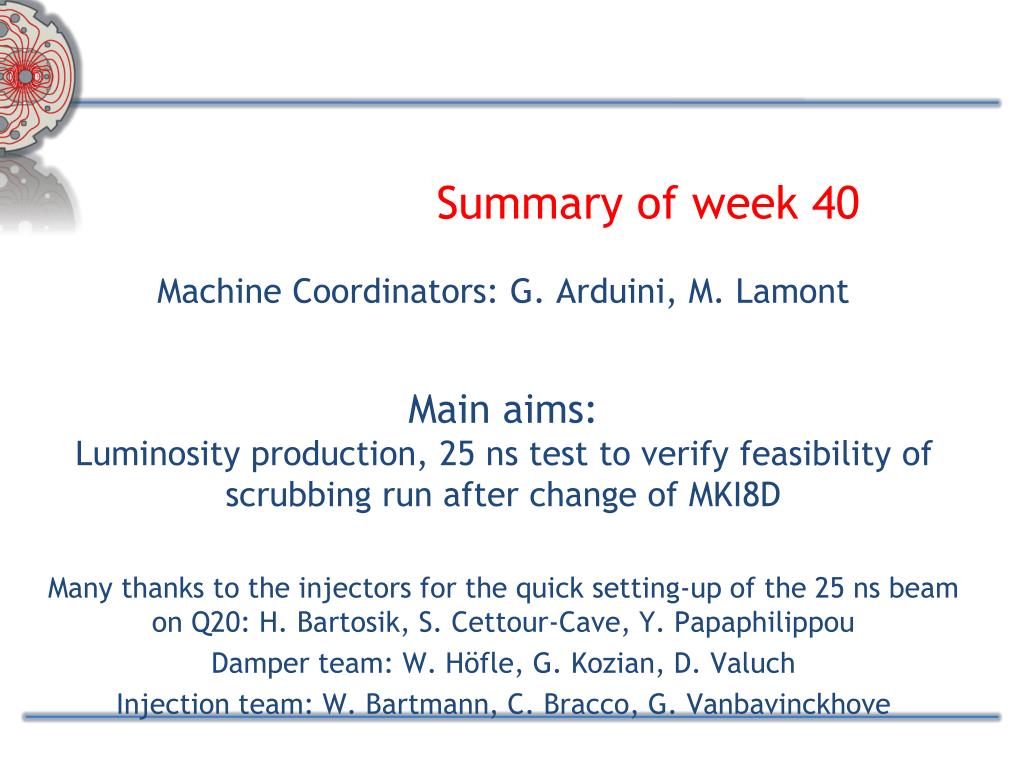 Summary of week 40

Machine Coordinators: G. Arduini, M. Lamont

Main aims:
Luminosity production, 25 ns test to verify feasibility of scrubbing run after change of MKI8D

Many thanks to the injectors for the quick setting-up of the 25 ns beam on Q20: H. Bartosik, S. Cettour-Cave, Y. Papaphilippou

Damper team: W. Höfle, G. Kozian, D. Valuch

Injection team: W. Bartmann, C. Bracco, G. Vanbavinckhove